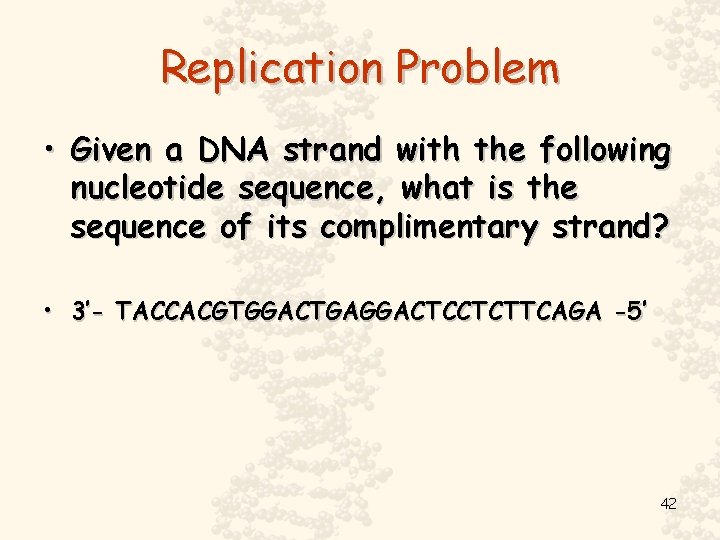 Replication Problem

• Given a DNA strand with the following nucleotide sequence, what is the sequence of its complimentary strand?

• 3'- TACCACGTGGACTGAGGACTCCTCTTCAGA -5'

42